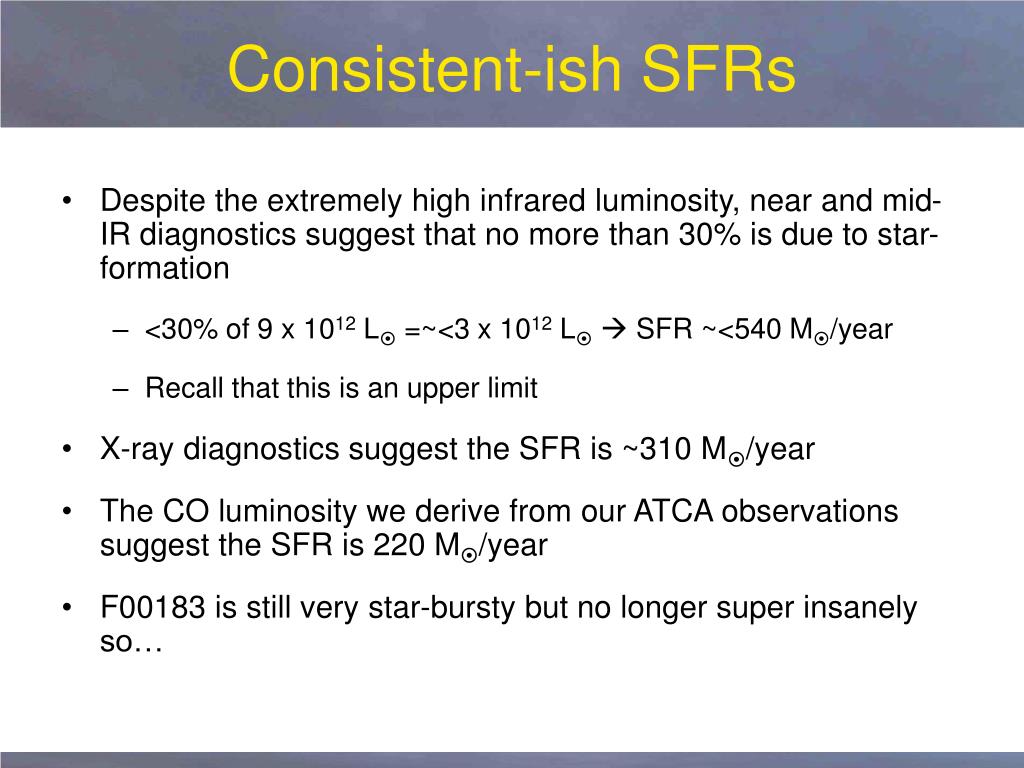 Consistent-ish SFRs

• Despite the extremely high infrared luminosity, near and mid-IR diagnostics suggest that no more than 30% is due to star-formation

– <30% of 9 x $10^{12}$ $L_{\odot}$ =~<3 x $10^{12}$ $L_{\odot}$ → SFR ~<540 $M_{\odot}$/year

– Recall that this is an upper limit

• X-ray diagnostics suggest the SFR is ~310 $M_{\odot}$/year

• The CO luminosity we derive from our ATCA observations suggest the SFR is 220 $M_{\odot}$/year

• F00183 is still very star-bursty but no longer super insanely so…